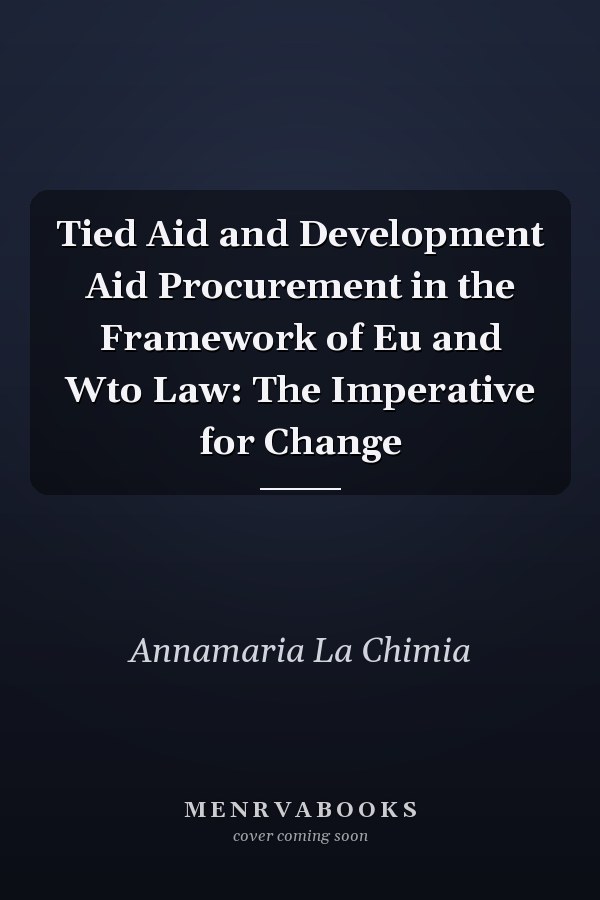 Tied Aid and Development Aid Procurement in the Framework of Eu and Wto Law: The Imperative for Change

Annamaria La Chimia

MENRVABOOKS
cover coming soon